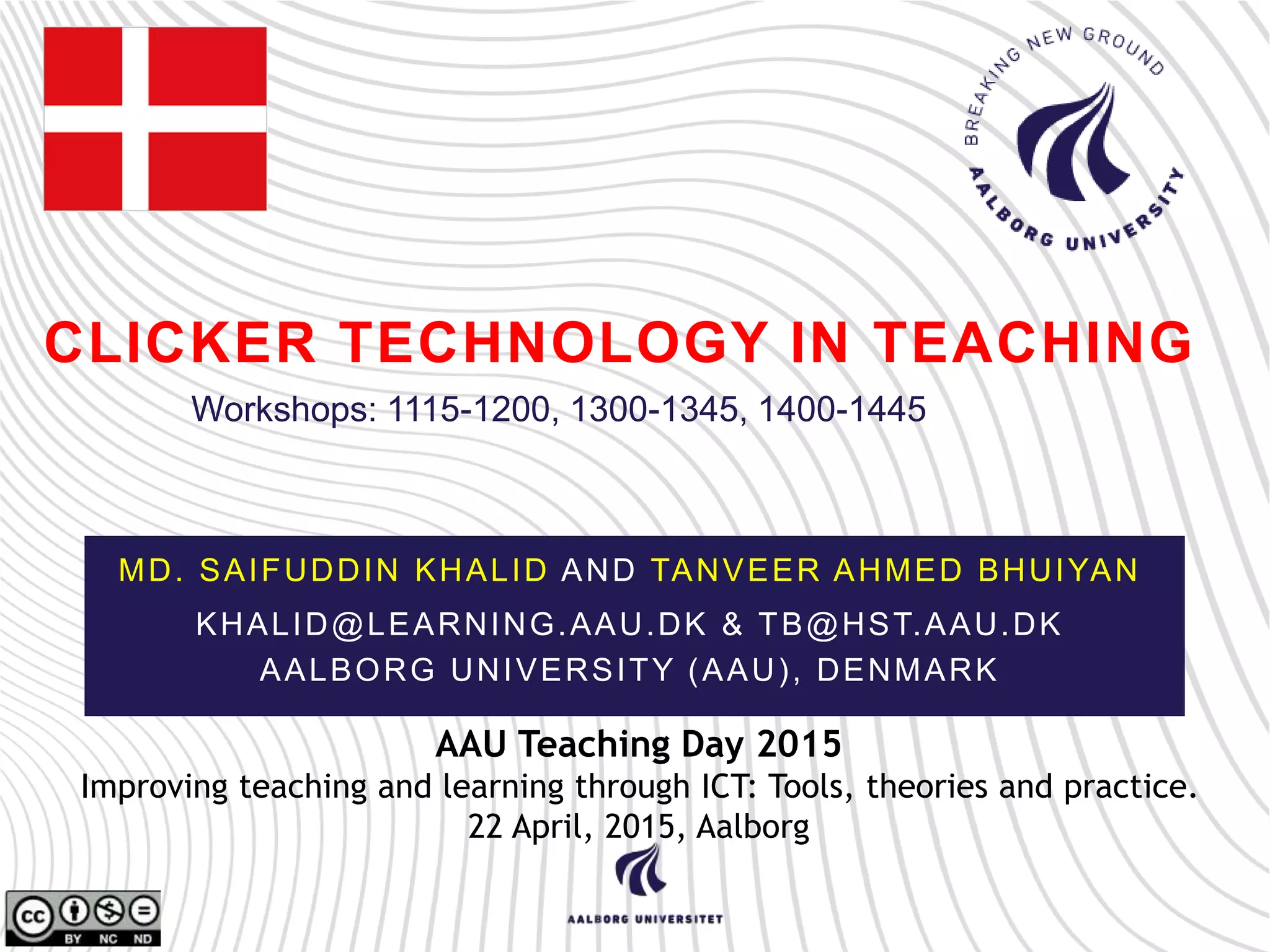 BREAKING NEW GROUND
AALBORG UNIVERSITY

CLICKER TECHNOLOGY IN TEACHING

Workshops: 1115-1200, 1300-1345, 1400-1445

MD. SAIFUDDIN KHALID AND TANVEER AHMED BHUIYAN

KHALID@LEARNING.AAU.DK & TB@HST.AAU.DK
AALBORG UNIVERSITY (AAU), DENMARK

AAU Teaching Day 2015
Improving teaching and learning through ICT: Tools, theories and practice.
22 April, 2015, Aalborg

AALBORG UNIVERSITET

cc BY NC ND